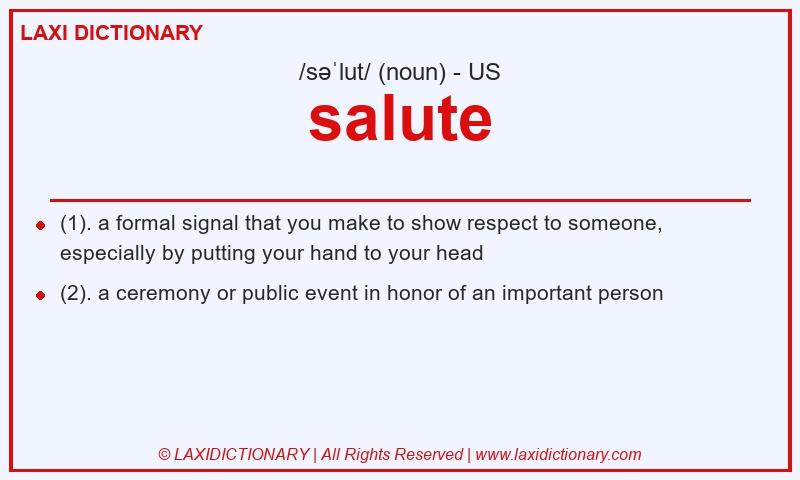 LAXI DICTIONARY

/səˈlut/ (noun) - US

salute

(1). a formal signal that you make to show respect to someone, especially by putting your hand to your head

(2). a ceremony or public event in honor of an important person

© LAXIDICTIONARY | All Rights Reserved | www.laxidictionary.com